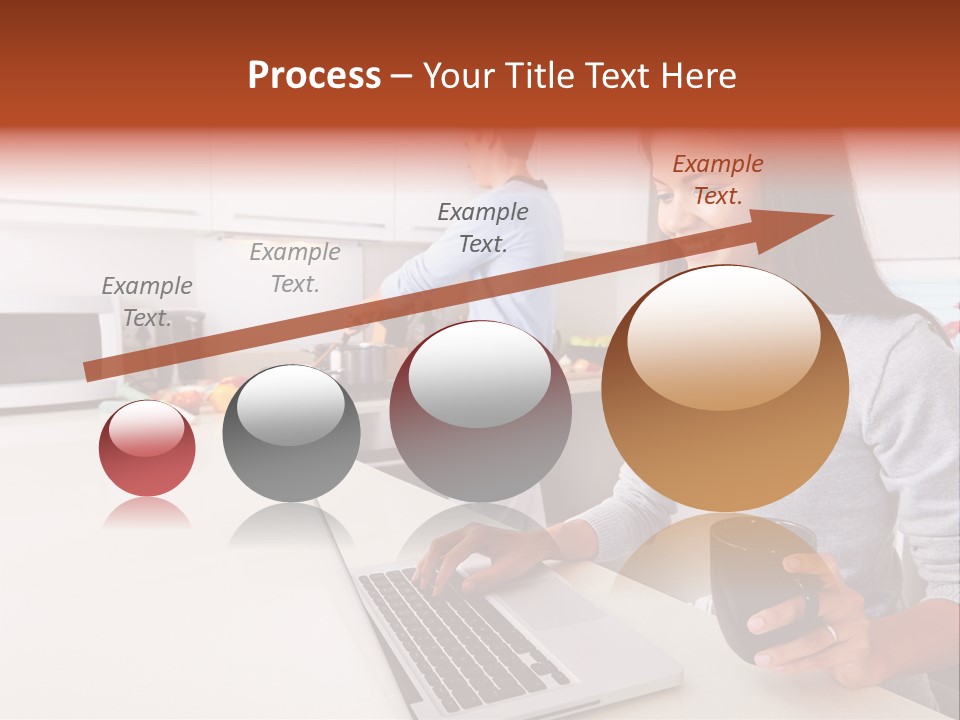 Process – Your Title Text Here

Example Text.

Example Text.

Example Text.

Example Text.